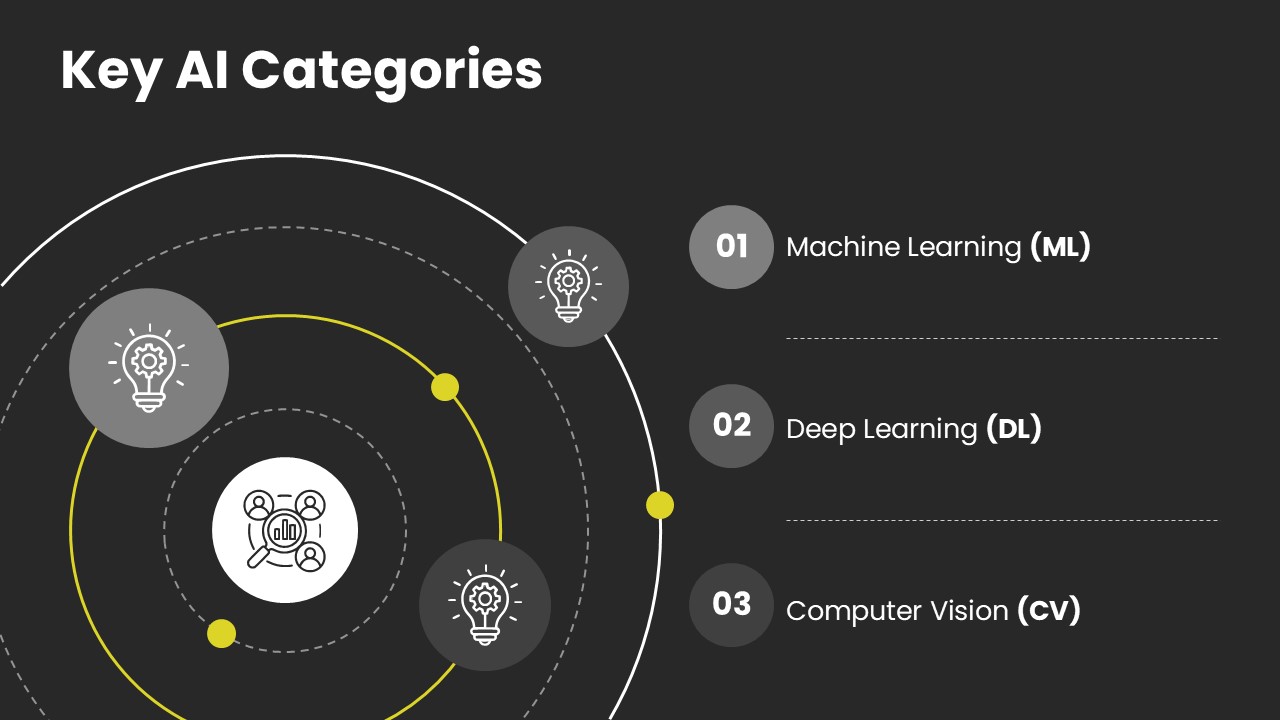 Key AI Categories

01 Machine Learning (ML)

02 Deep Learning (DL)

03 Computer Vision (CV)